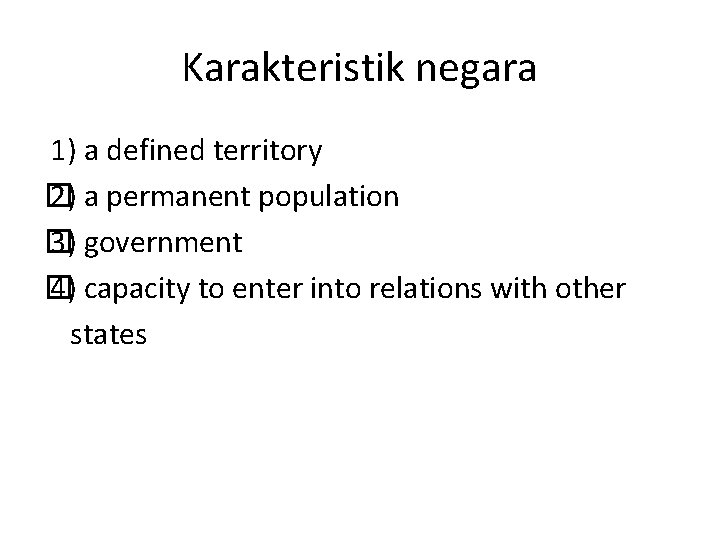 Karakteristik negara

1) a defined territory

2) a permanent population

3) government

4) capacity to enter into relations with other states